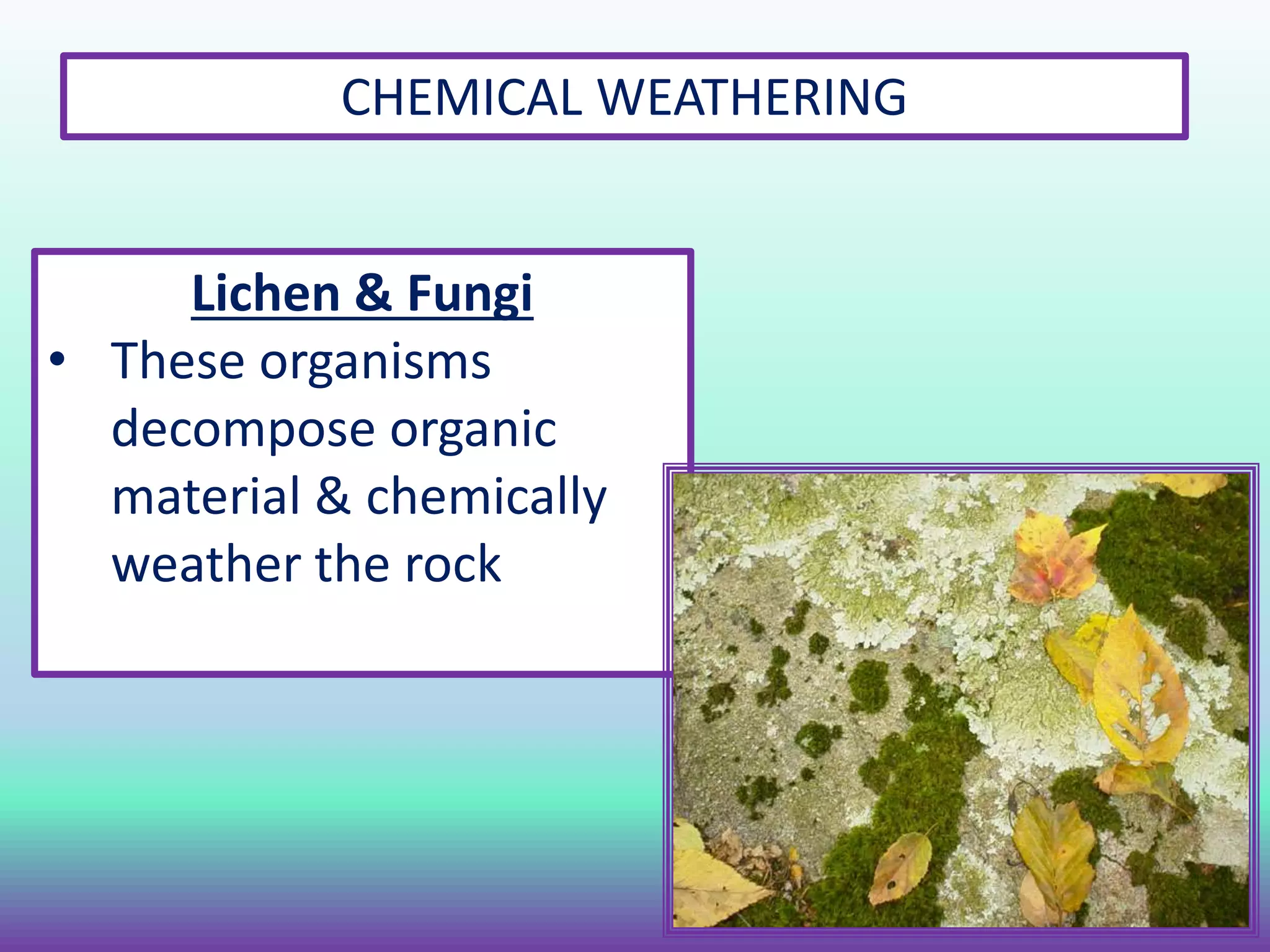 CHEMICAL WEATHERING

Lichen & Fungi

• These organisms decompose organic material & chemically weather the rock